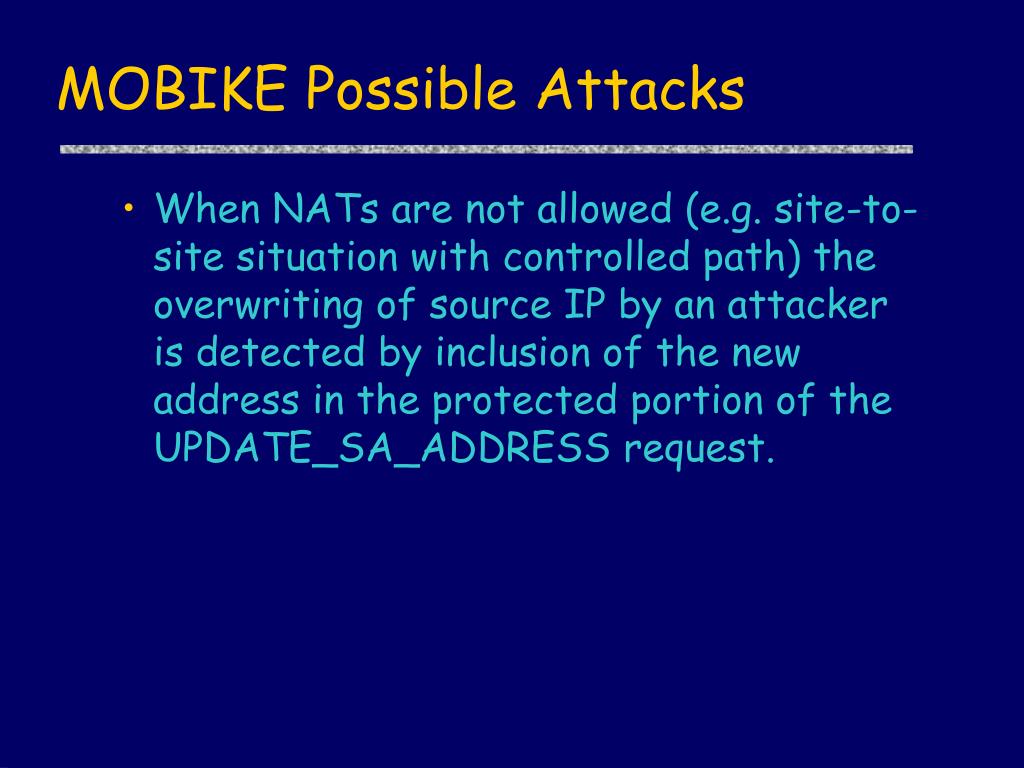 MOBIKE Possible Attacks

• When NATs are not allowed (e.g. site-to-site situation with controlled path) the overwriting of source IP by an attacker is detected by inclusion of the new address in the protected portion of the UPDATE_SA_ADDRESS request.